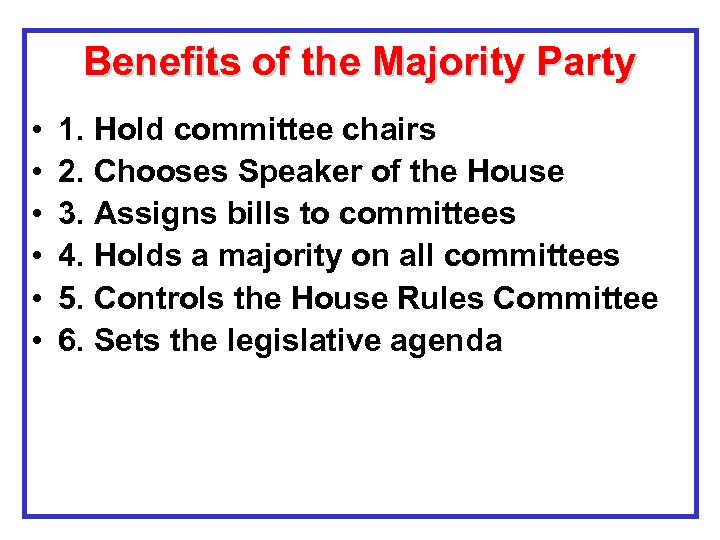 Benefits of the Majority Party

• 1. Hold committee chairs
• 2. Chooses Speaker of the House
• 3. Assigns bills to committees
• 4. Holds a majority on all committees
• 5. Controls the House Rules Committee
• 6. Sets the legislative agenda